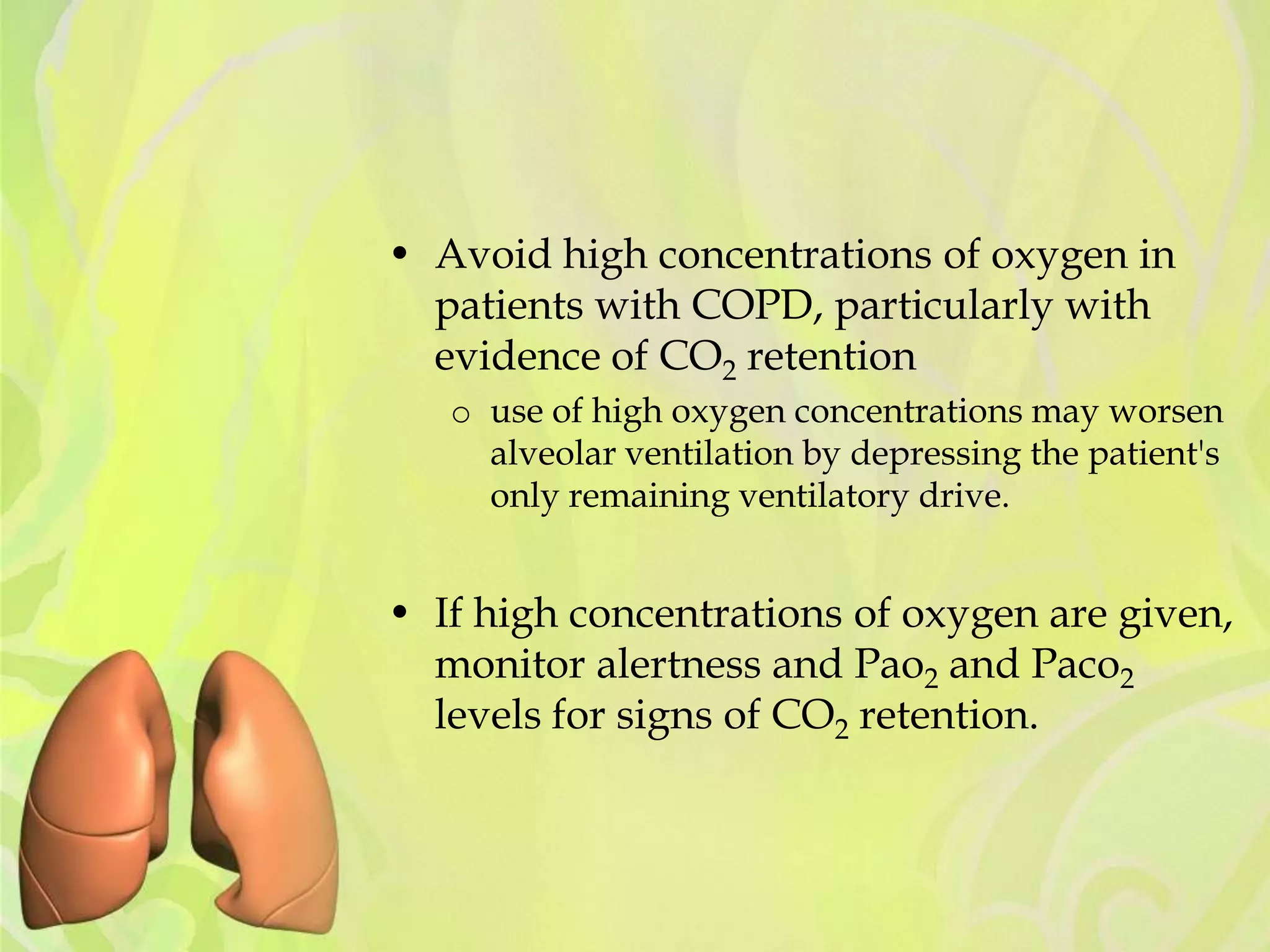 • Avoid high concentrations of oxygen in patients with COPD, particularly with evidence of $CO_2$ retention

o use of high oxygen concentrations may worsen alveolar ventilation by depressing the patient's only remaining ventilatory drive.

• If high concentrations of oxygen are given, monitor alertness and $Pao_2$ and $Paco_2$ levels for signs of $CO_2$ retention.